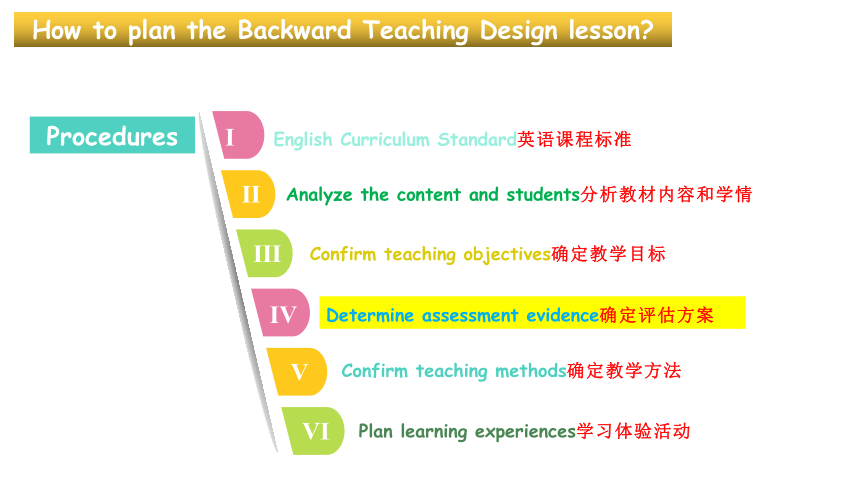 How to plan the Backward Teaching Design lesson?

Procedures

I English Curriculum Standard英语课程标准

II Analyze the content and students分析教材内容和学情

III Confirm teaching objectives确定教学目标

IV Determine assessment evidence确定评估方案

V Confirm teaching methods确定教学方法

VI Plan learning experiences学习体验活动